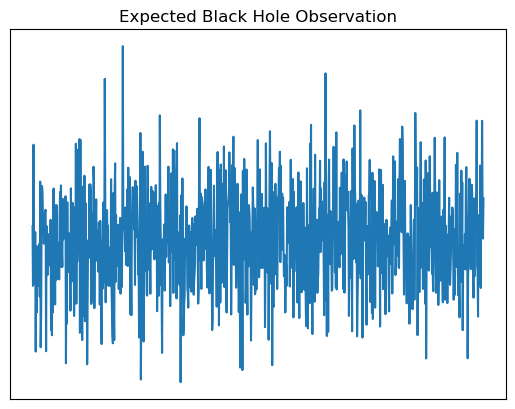 Expected Black Hole Observation